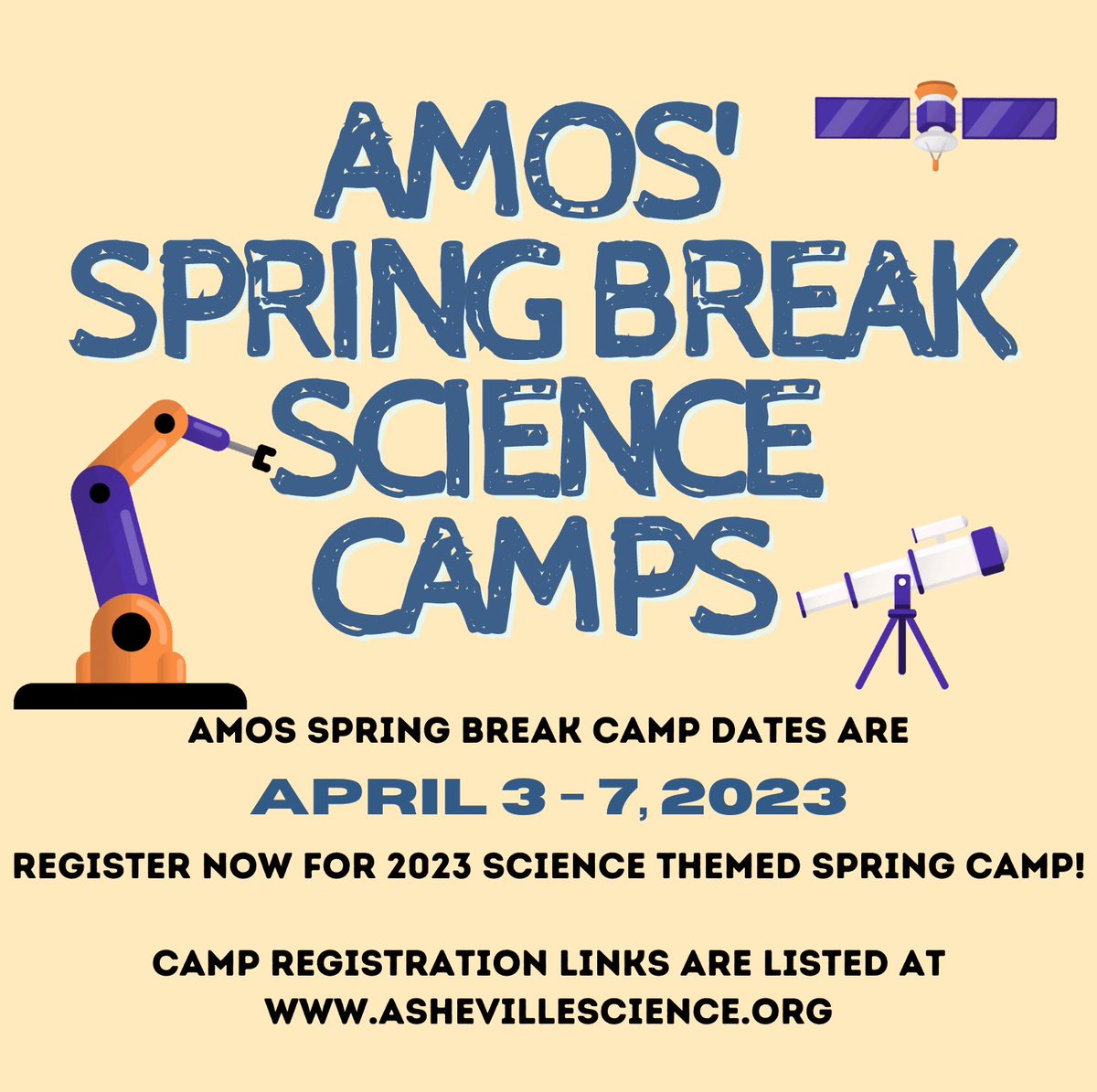 AMOS'
SPRING BREAK
SCIENCE
CAMPS

AMOS SPRING BREAK CAMP DATES ARE

APRIL 3 - 7, 2023

REGISTER NOW FOR 2023 SCIENCE THEMED SPRING CAMP!

CAMP REGISTRATION LINKS ARE LISTED AT WWW.ASHEVILLESCIENCE.ORG